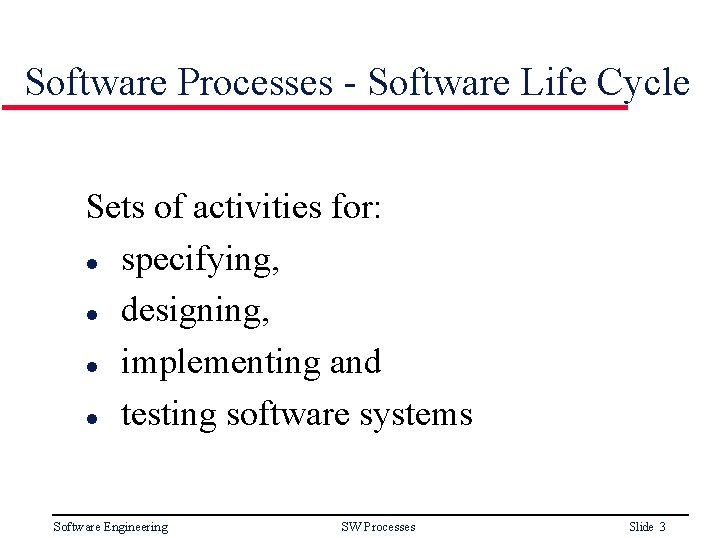 Software Processes - Software Life Cycle

Sets of activities for:
- specifying,
- designing,
- implementing and
- testing software systems

Software Engineering SW Processes Slide 3